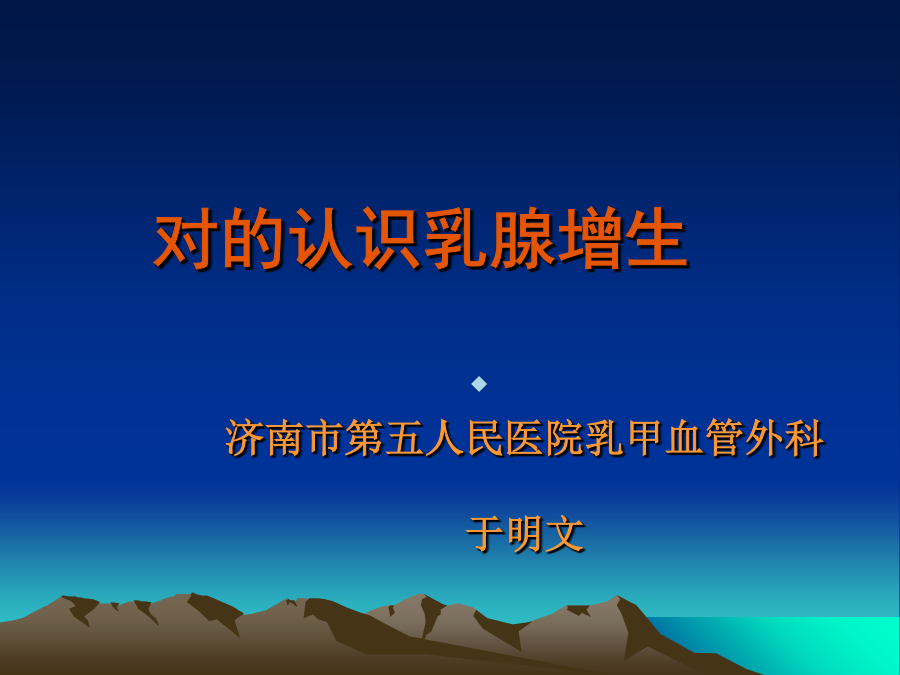 对的认识乳腺增生

济南市第五人民医院乳甲血管外科

于明文